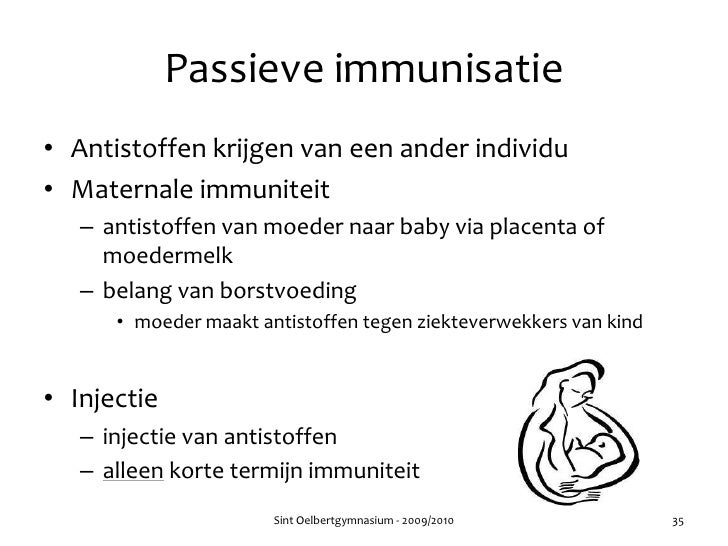 Passieve immunisatie

• Antistoffen krijgen van een ander individu
• Maternale immuniteit
 – antistoffen van moeder naar baby via placenta of moedermelk
 – belang van borstvoeding
  • moeder maakt antistoffen tegen ziekteverwekkers van kind

• Injectie
 – injectie van antistoffen
 – alleen korte termijn immuniteit

Sint Oelbertgymnasium - 2009/2010

35